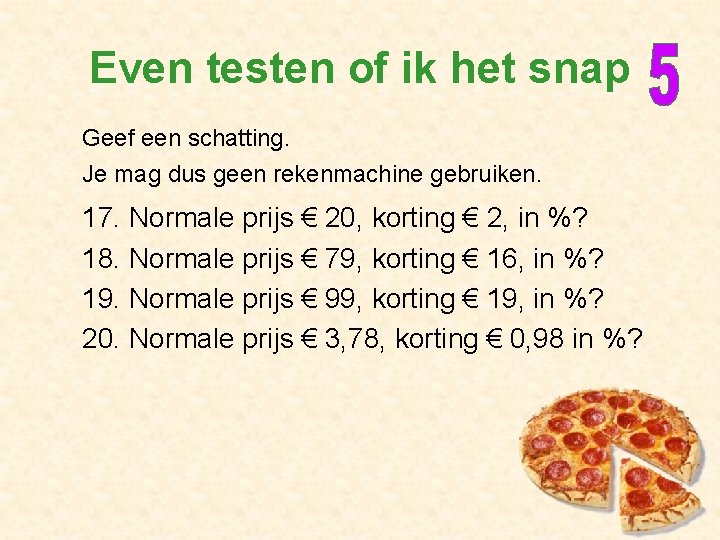 Even testen of ik het snap 5

Geef een schatting.
Je mag dus geen rekenmachine gebruiken.

17. Normale prijs € 20, korting € 2, in %?
18. Normale prijs € 79, korting € 16, in %?
19. Normale prijs € 99, korting € 19, in %?
20. Normale prijs € 3,78, korting € 0,98 in %?